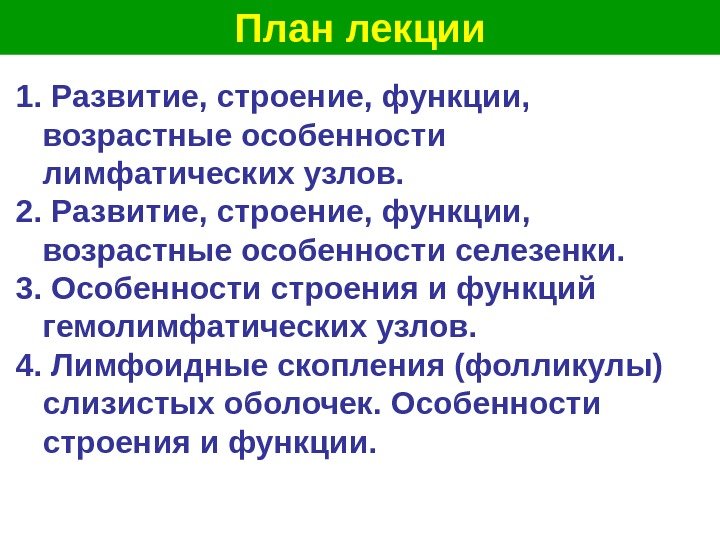 План лекции

1. Развитие, строение, функции, возрастные особенности лимфатических узлов.
2. Развитие, строение, функции, возрастные особенности селезенки.
3. Особенности строения и функций гемолимфатических узлов.
4. Лимфоидные скопления (фолликулы) слизистых оболочек. Особенности строения и функции.